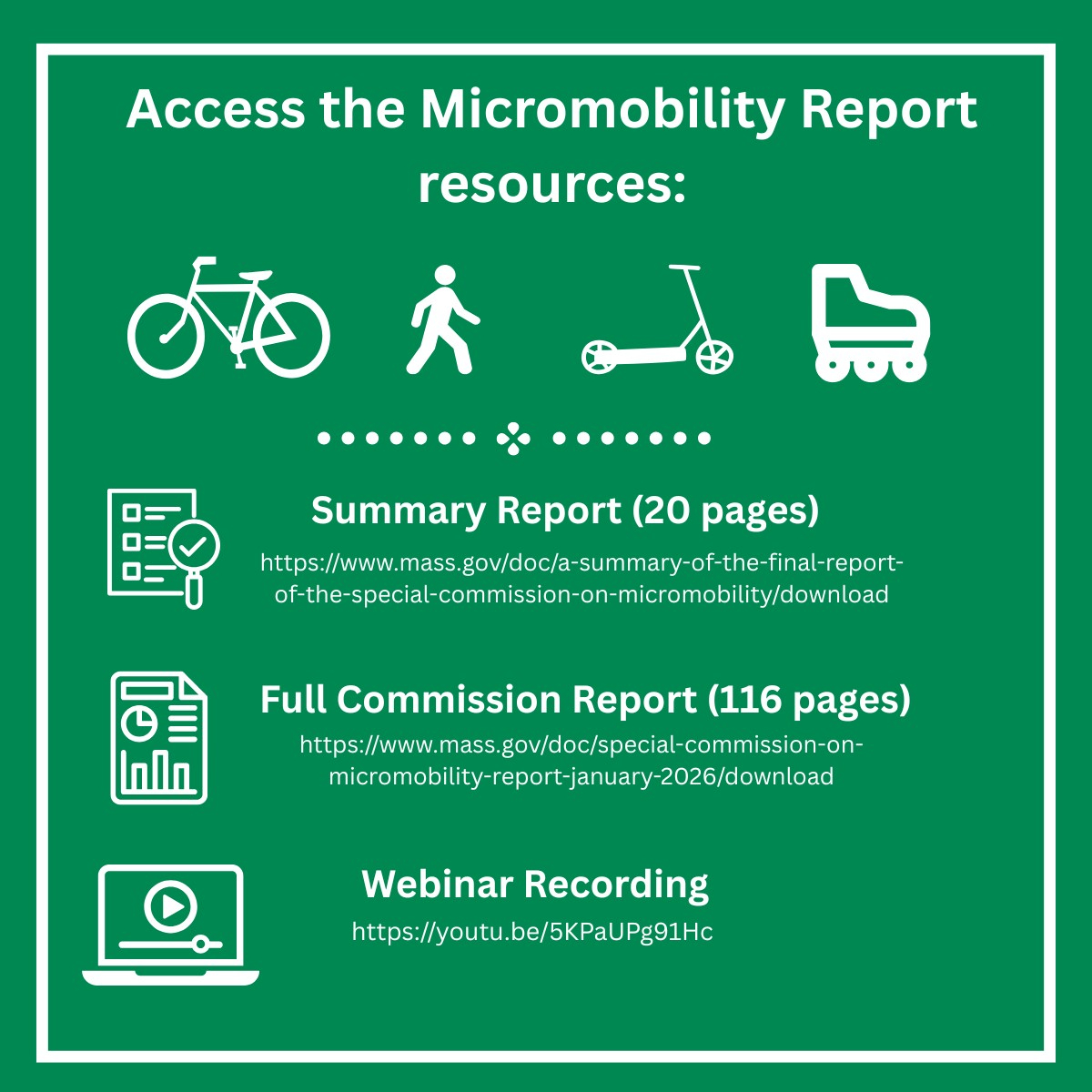 Access the Micromobility Report resources:

Summary Report (20 pages)
https://www.mass.gov/doc/a-summary-of-the-final-report-of-the-special-commission-on-micromobility/download

Full Commission Report (116 pages)
https://www.mass.gov/doc/special-commission-on-micromobility-report-january-2026/download

Webinar Recording
https://youtu.be/5KPaUPg91Hc